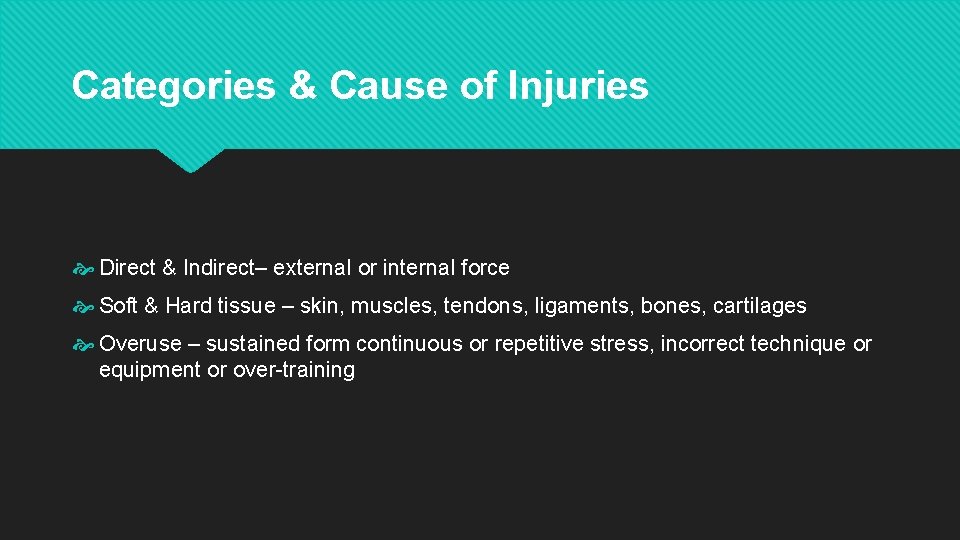 Categories & Cause of Injuries

Direct & Indirect– external or internal force

Soft & Hard tissue – skin, muscles, tendons, ligaments, bones, cartilages

Overuse – sustained form continuous or repetitive stress, incorrect technique or equipment or over-training